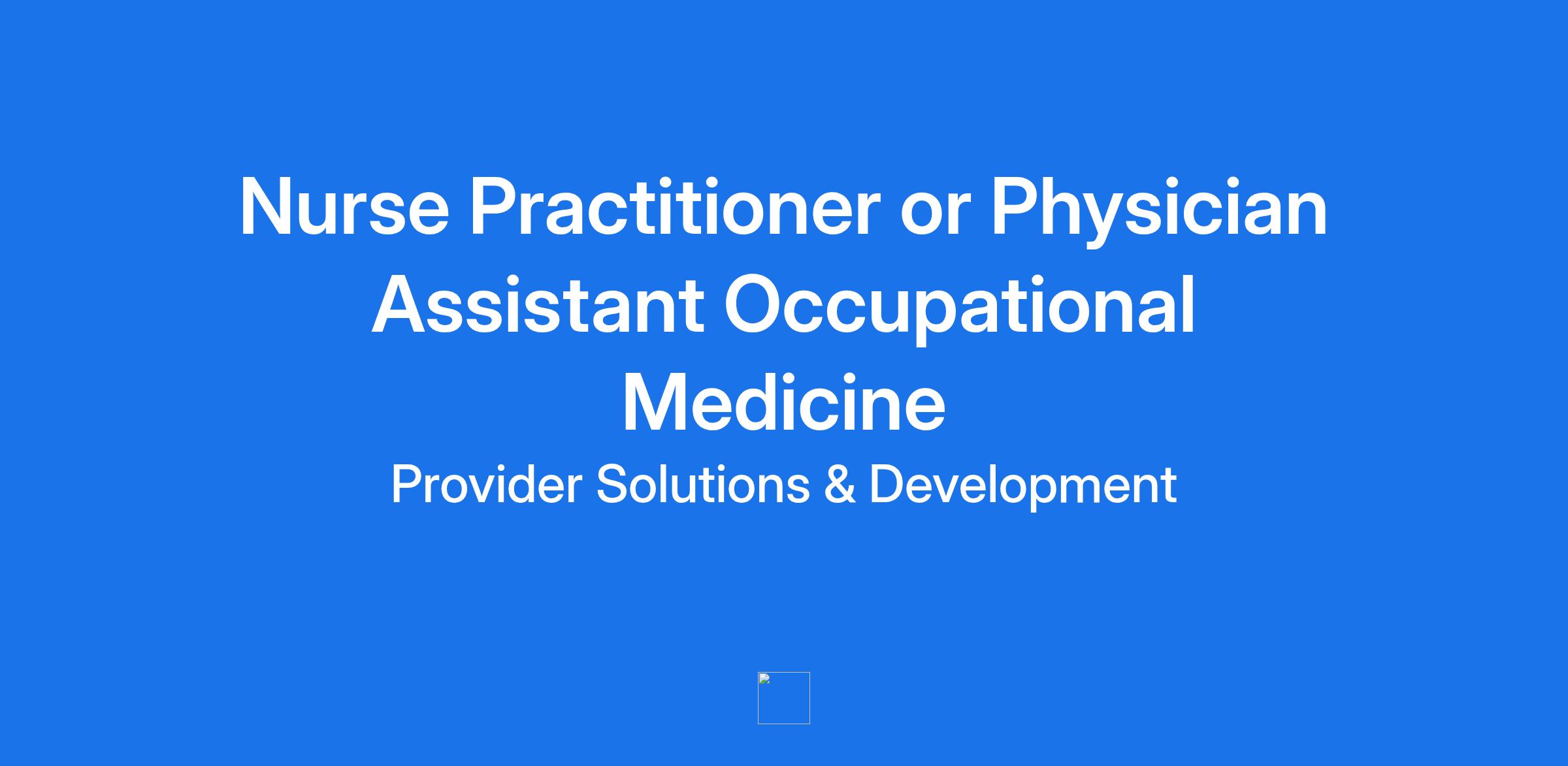 Nurse Practitioner or Physician Assistant Occupational Medicine

Provider Solutions & Development